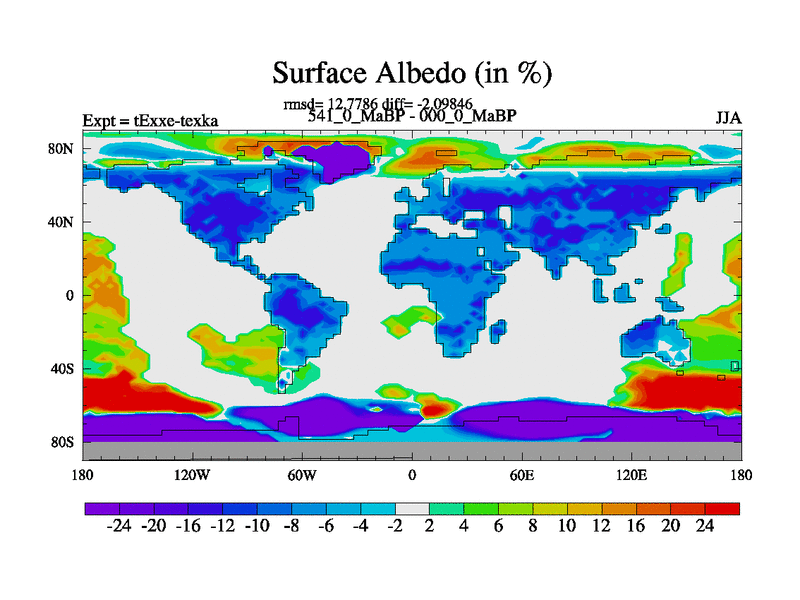 Surface Albedo (in %)

rmsd= 12.7786 diff= -2.09846
Expt = tExxe-texka
541_0_MaBP - 000_0_MaBP
JJA

80N
40N
0
40S
80S

180
120W
60W
0
60E
120E
180

-24 -20 -16 -12 -10 -8 -6 -4 -2 2 4 6 8 10 12 16 20 24